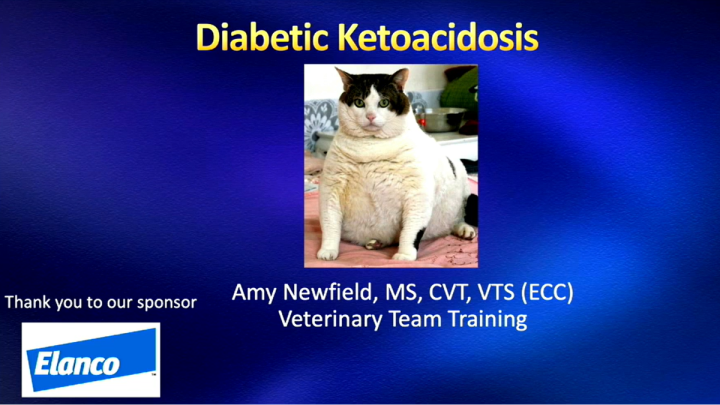 Diabetic Ketoacidosis

Amy Newfield, MS, CVT, VTS (ECC)
Veterinary Team Training

Thank you to our sponsor

Elanco